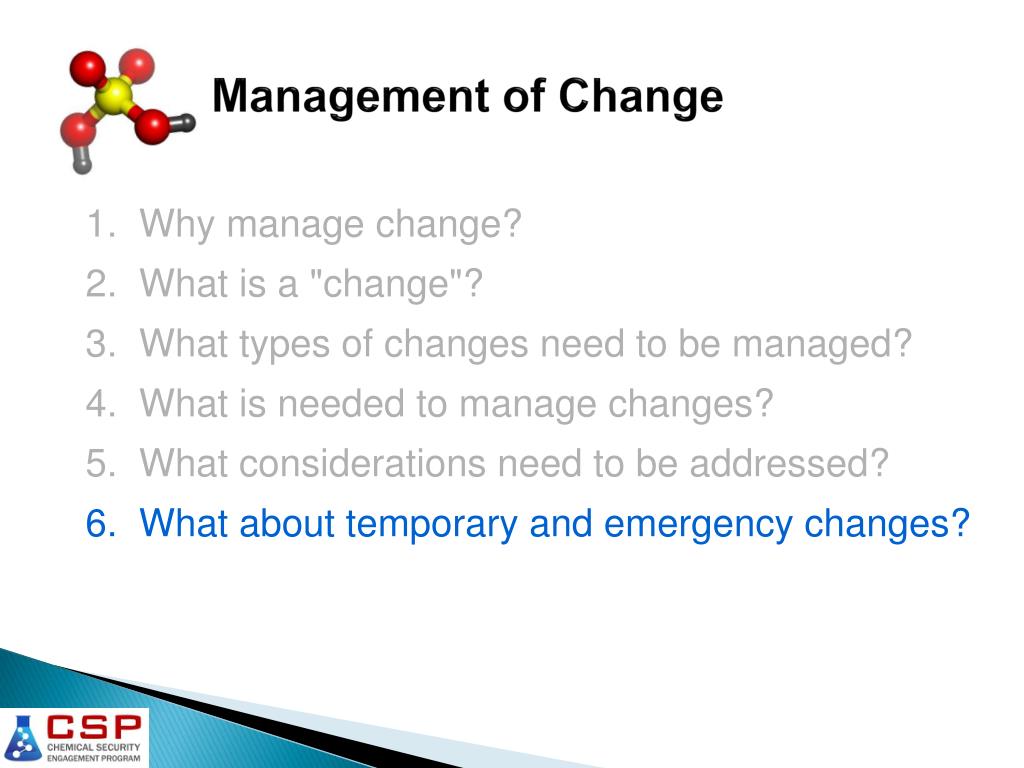 Management of Change

1. Why manage change?
2. What is a "change"?
3. What types of changes need to be managed?
4. What is needed to manage changes?
5. What considerations need to be addressed?
6. What about temporary and emergency changes?

CSP
CHEMICAL SECURITY ENGAGEMENT PROGRAM